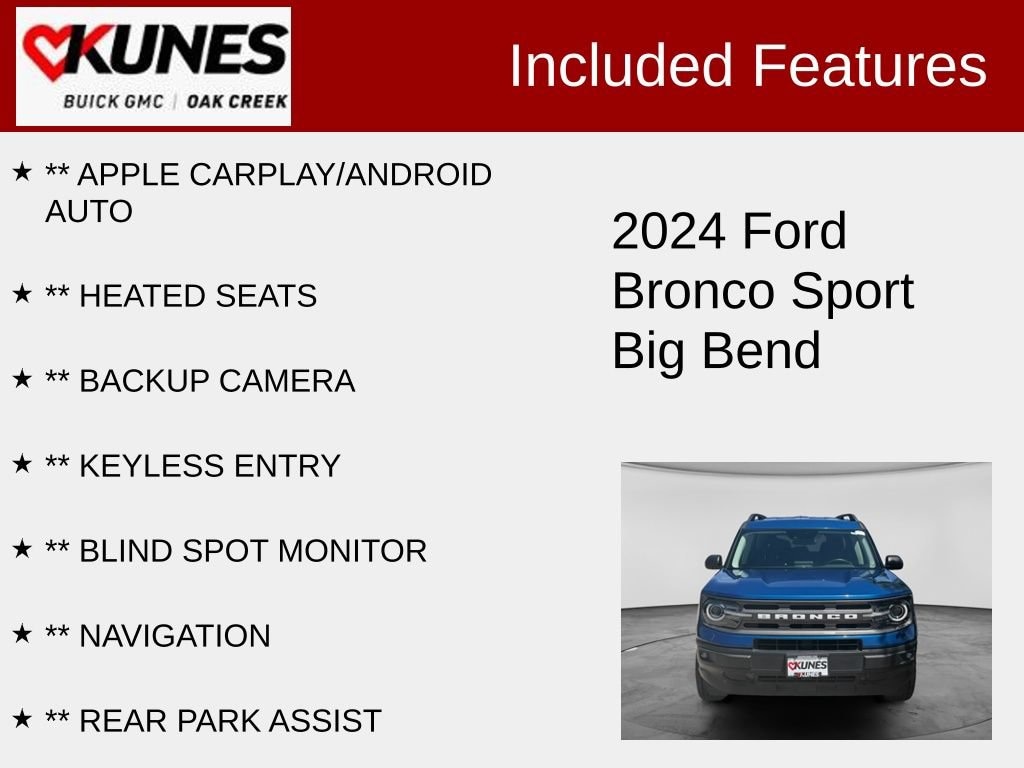 KUNES
BUICK GMC | OAK CREEK

Included Features

★ ** APPLE CARPLAY/ANDROID AUTO

★ ** HEATED SEATS

★ ** BACKUP CAMERA

★ ** KEYLESS ENTRY

★ ** BLIND SPOT MONITOR

★ ** NAVIGATION

★ ** REAR PARK ASSIST

2024 Ford Bronco Sport Big Bend

BRONCO

KUNES